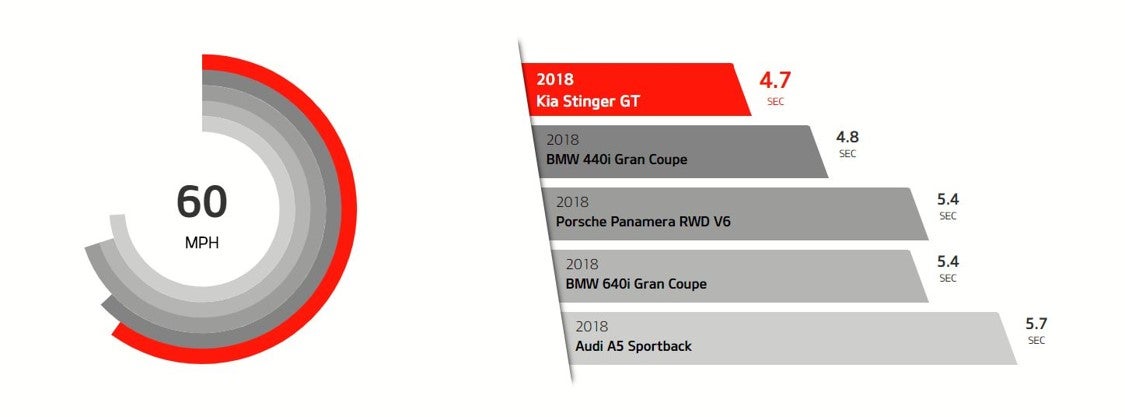 60
MPH

2018
Kia Stinger GT
4.7
SEC

2018
BMW 440i Gran Coupe
4.8
SEC

2018
Porsche Panamera RWD V6
5.4
SEC

2018
BMW 640i Gran Coupe
5.4
SEC

2018
Audi A5 Sportback
5.7
SEC